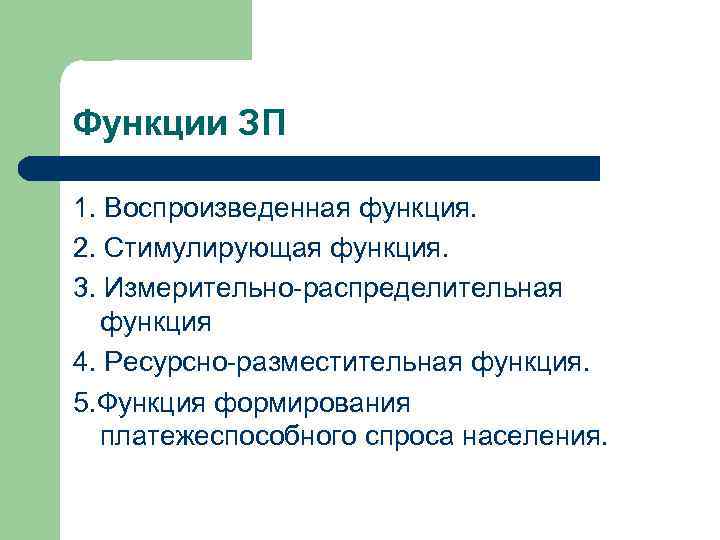 Функции ЗП

1. Воспроизведенная функция.

2. Стимулирующая функция.

3. Измерительно-распределительная функция

4. Ресурсно-разместительная функция.

5.Функция формирования платежеспособного спроса населения.